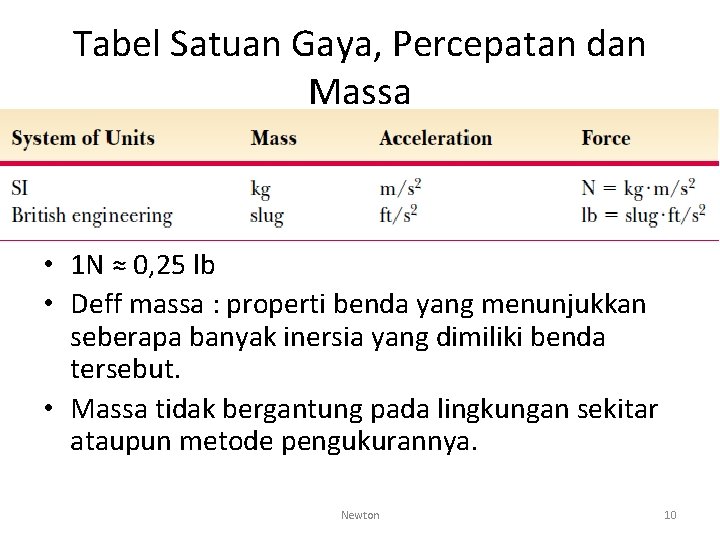 Tabel Satuan Gaya, Percepatan dan Massa

| System of Units | Mass | Acceleration | Force |
|---|---|---|---|
| SI | kg | $m/s^2$ | $N = kg \cdot m/s^2$ |
| British engineering | slug | $ft/s^2$ | $lb = slug \cdot ft/s^2$ |

• 1N ≈ 0,25 lb

• Deff massa : properti benda yang menunjukkan seberapa banyak inersia yang dimiliki benda tersebut.

• Massa tidak bergantung pada lingkungan sekitar ataupun metode pengukurannya.

Newton

10